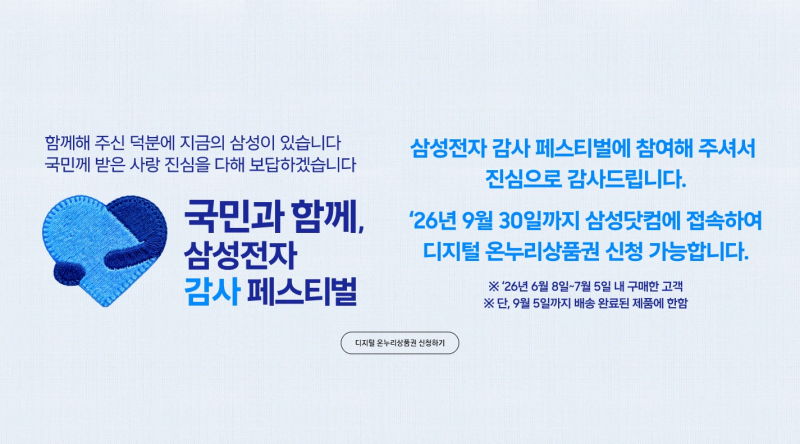 함께해 주신 덕분에 지금의 삼성이 있습니다
국민께 받은 사랑 진심을 다해 보답하겠습니다

국민과 함께,
삼성전자
감사 페스티벌

삼성전자 감사 페스티벌에 참여해 주셔서 진심으로 감사드립니다.

'26년 9월 30일까지 삼성닷컴에 접속하여 디지털 온누리상품권 신청 가능합니다.

※ '26년 6월 8일~7월 5일 내 구매한 고객
※ 단, 9월 5일까지 배송 완료된 제품에 한함

디지털 온누리상품권 신청하기